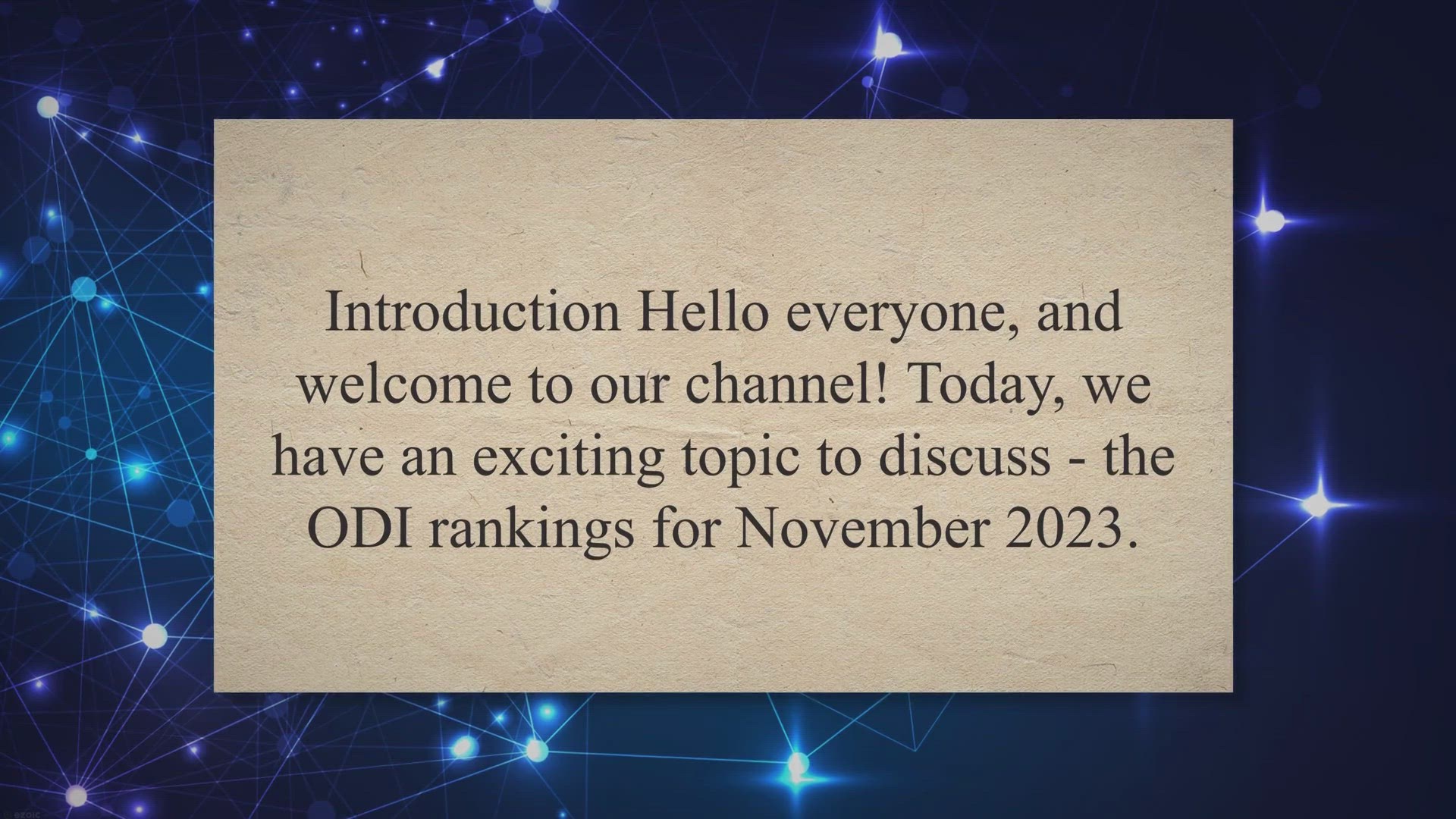 Introduction Hello everyone, and welcome to our channel! Today, we have an exciting topic to discuss - the ODI rankings for November 2023.

ezoic